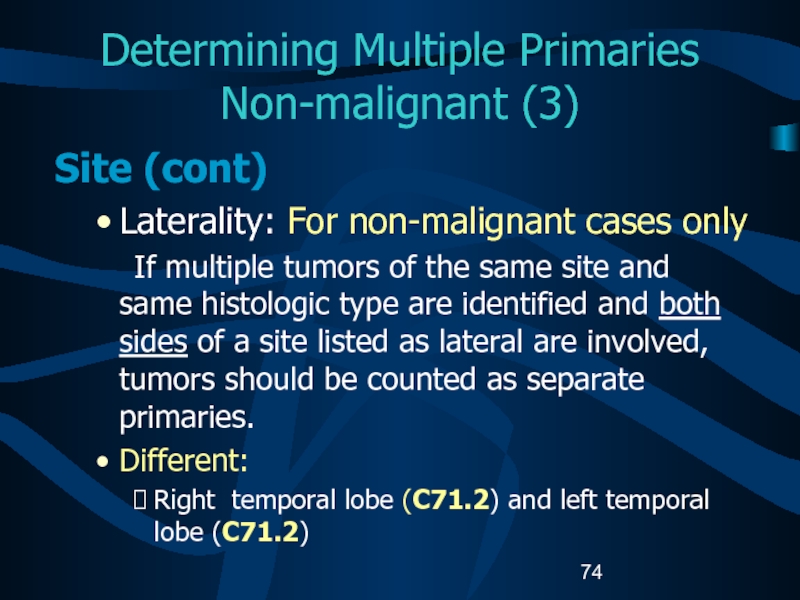 Determining Multiple Primaries
Non-malignant (3)

Site (cont)

• Laterality: For non-malignant cases only

If multiple tumors of the same site and same histologic type are identified and both sides of a site listed as lateral are involved, tumors should be counted as separate primaries.

• Different:

Right temporal lobe (C71.2) and left temporal lobe (C71.2)

74